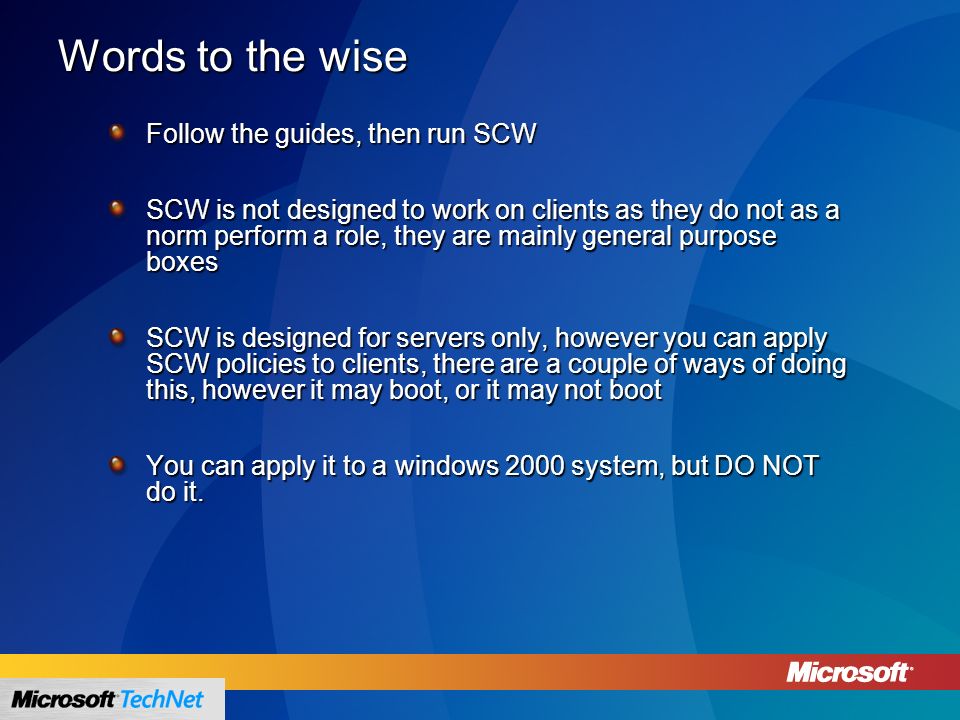 Words to the wise

Follow the guides, then run SCW

SCW is not designed to work on clients as they do not as a norm perform a role, they are mainly general purpose boxes

SCW is designed for servers only, however you can apply SCW policies to clients, there are a couple of ways of doing this, however it may boot, or it may not boot

You can apply it to a windows 2000 system, but DO NOT do it.

Microsoft

Microsoft TechNet